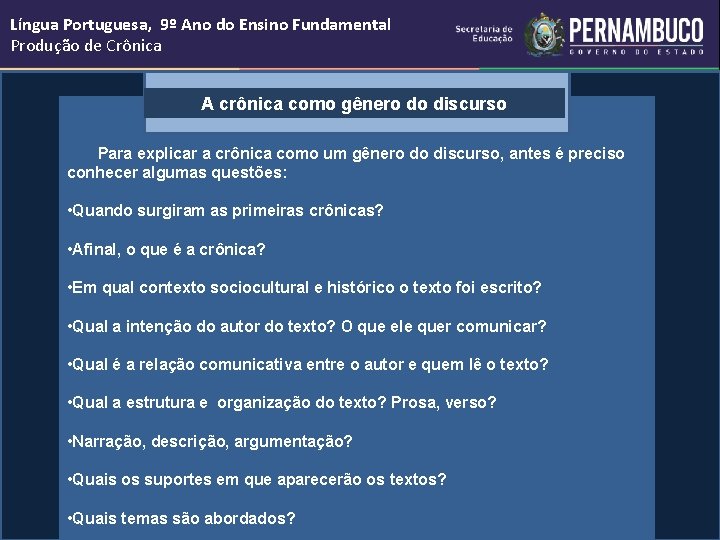 Língua Portuguesa, 9º Ano do Ensino Fundamental
Produção de Crônica

Secretaria de Educação

PERNAMBUCO
GOVERNO DO ESTADO

A crônica como gênero do discurso

Para explicar a crônica como um gênero do discurso, antes é preciso conhecer algumas questões:

•Quando surgiram as primeiras crônicas?

•Afinal, o que é a crônica?

•Em qual contexto sociocultural e histórico o texto foi escrito?

•Qual a intenção do autor do texto? O que ele quer comunicar?

•Qual é a relação comunicativa entre o autor e quem lê o texto?

•Qual a estrutura e organização do texto? Prosa, verso?

•Narração, descrição, argumentação?

•Quais os suportes em que aparecerão os textos?

•Quais temas são abordados?